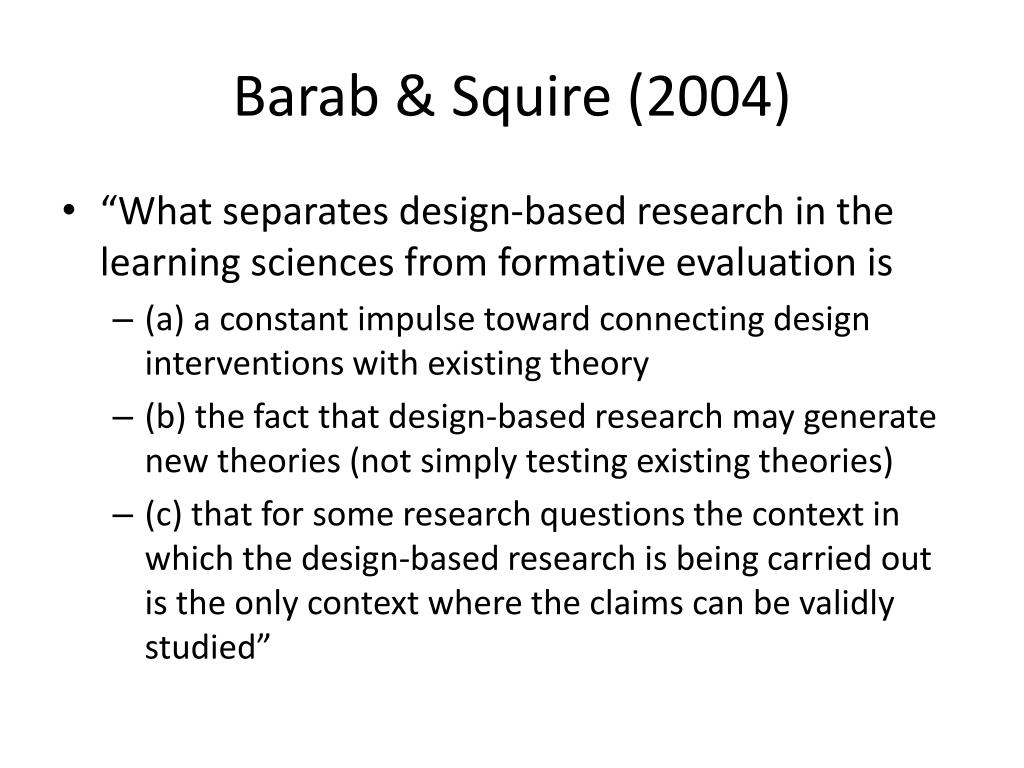 Barab & Squire (2004)

• “What separates design-based research in the learning sciences from formative evaluation is

– (a) a constant impulse toward connecting design interventions with existing theory

– (b) the fact that design-based research may generate new theories (not simply testing existing theories)

– (c) that for some research questions the context in which the design-based research is being carried out is the only context where the claims can be validly studied”